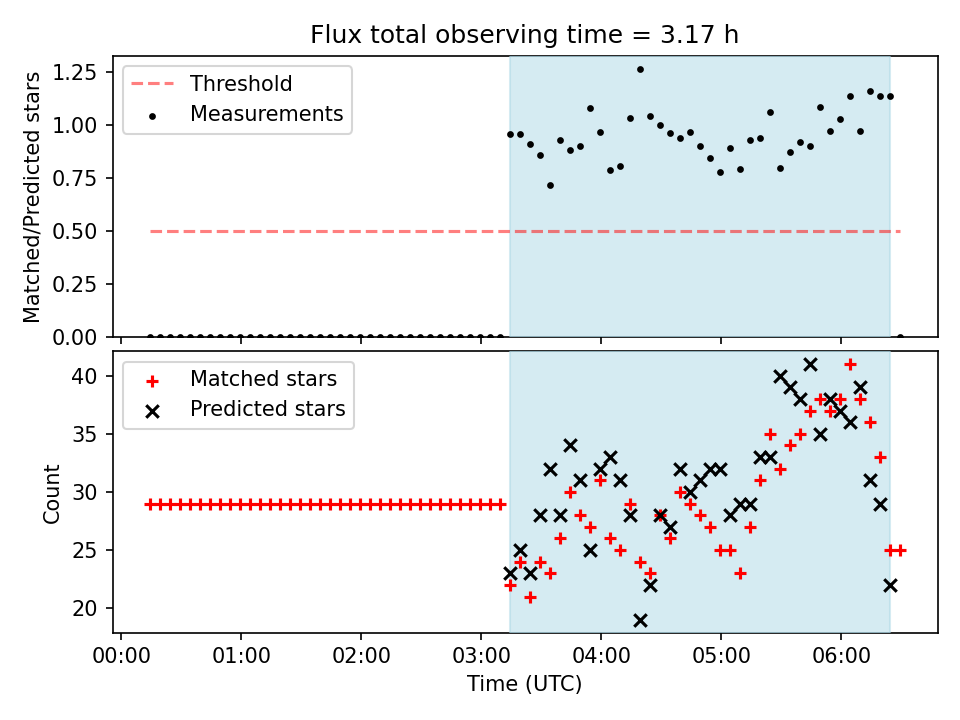 Flux total observing time = 3.17 h

Matched/Predicted stars

1.25
1.00
0.75
0.50
0.25
0.00

Threshold
Measurements

Count

40
35
30
25
20

Matched stars
Predicted stars

00:00
01:00
02:00
03:00
04:00
05:00
06:00

Time (UTC)